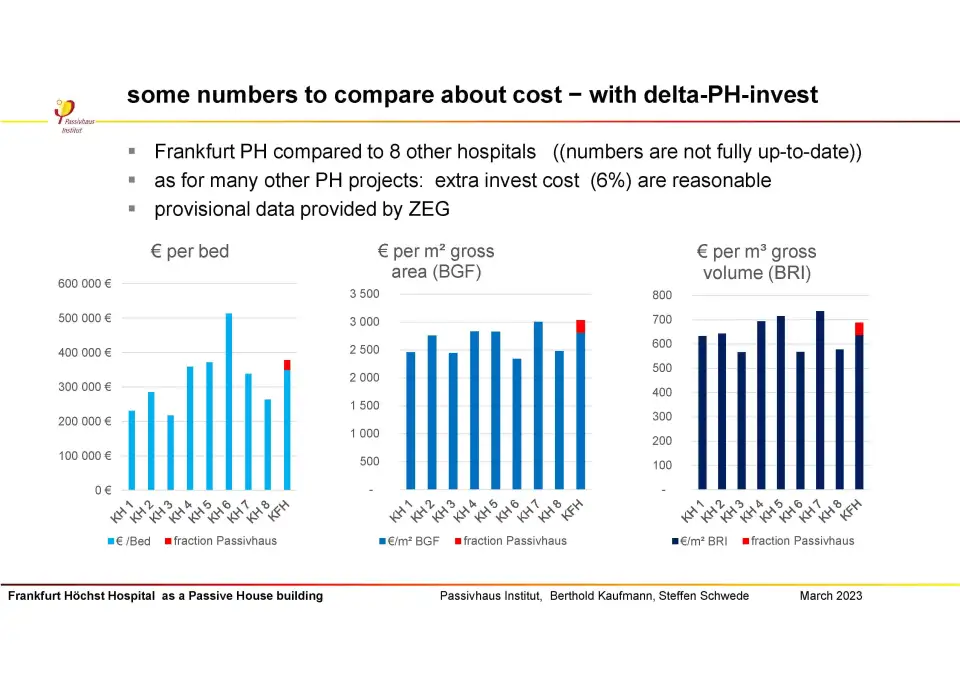 Passivhaus Institut

some numbers to compare about cost − with delta-PH-invest

▪ Frankfurt PH compared to 8 other hospitals ((numbers are not fully up-to-date))
▪ as for many other PH projects: extra invest cost (6%) are reasonable
▪ provisional data provided by ZEG

€ per bed

600 000 €
500 000 €
400 000 €
300 000 €
200 000 €
100 000 €
0 €

KH 1 KH 2 KH 3 KH 4 KH 5 KH 6 KH 7 KH 8 KFH

€ /Bed fraction Passivhaus

€ per m² gross area (BGF)

3 500
3 000
2 500
2 000
1 500
1 000
500
-

KH 1 KH 2 KH 3 KH 4 KH 5 KH 6 KH 7 KH 8 KFH

€/m² BGF fraction Passivhaus

€ per m³ gross volume (BRI)

800
700
600
500
400
300
200
100
-

KH 1 KH 2 KH 3 KH 4 KH 5 KH 6 KH 7 KH 8 KFH

€/m² BRI fraction Passivhaus

Frankfurt Höchst Hospital as a Passive House building Passivhaus Institut, Berthold Kaufmann, Steffen Schwede March 2023